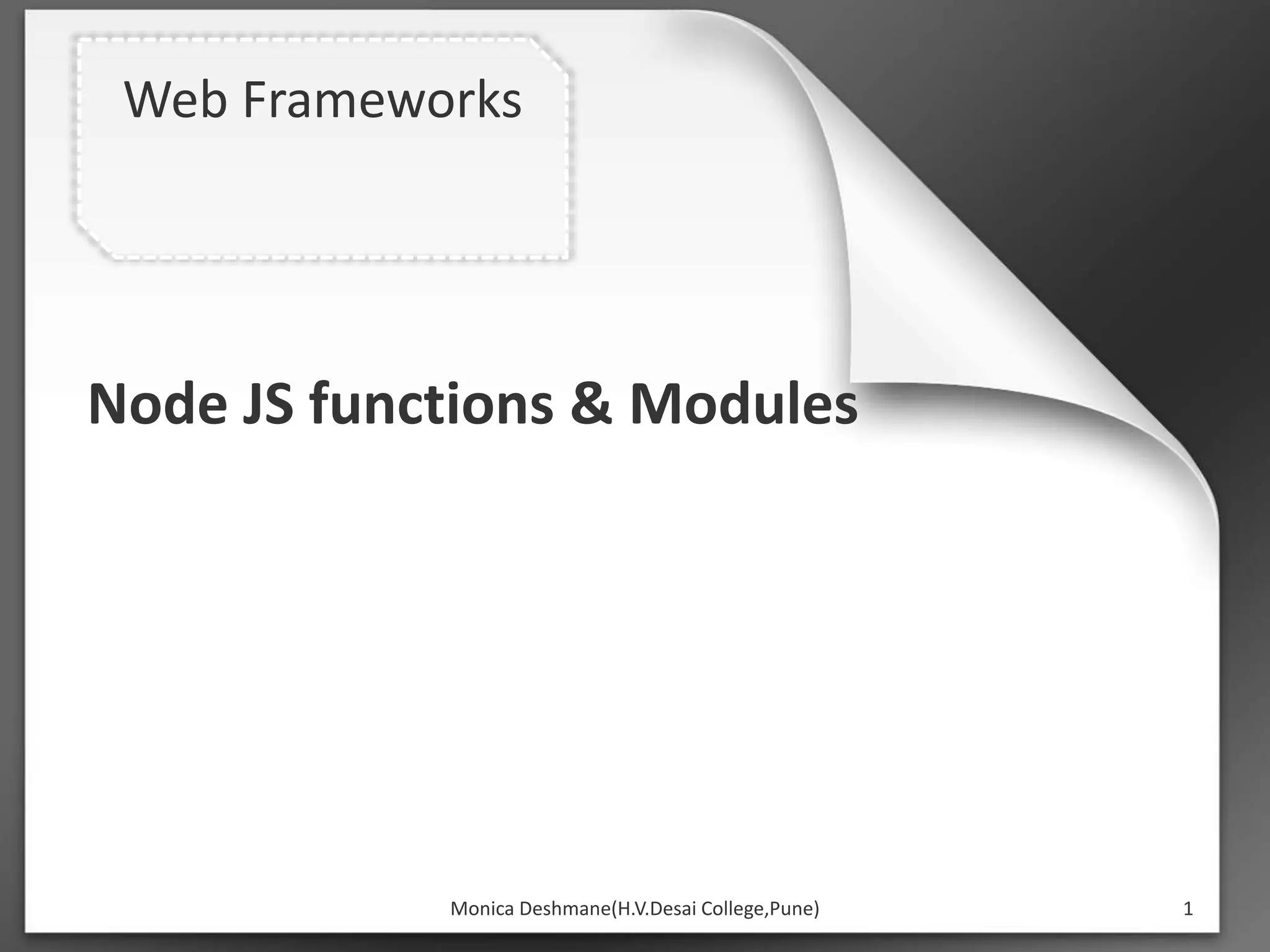 Web Frameworks

Node JS functions & Modules

Monica Deshmane(H.V.Desai College,Pune)

1